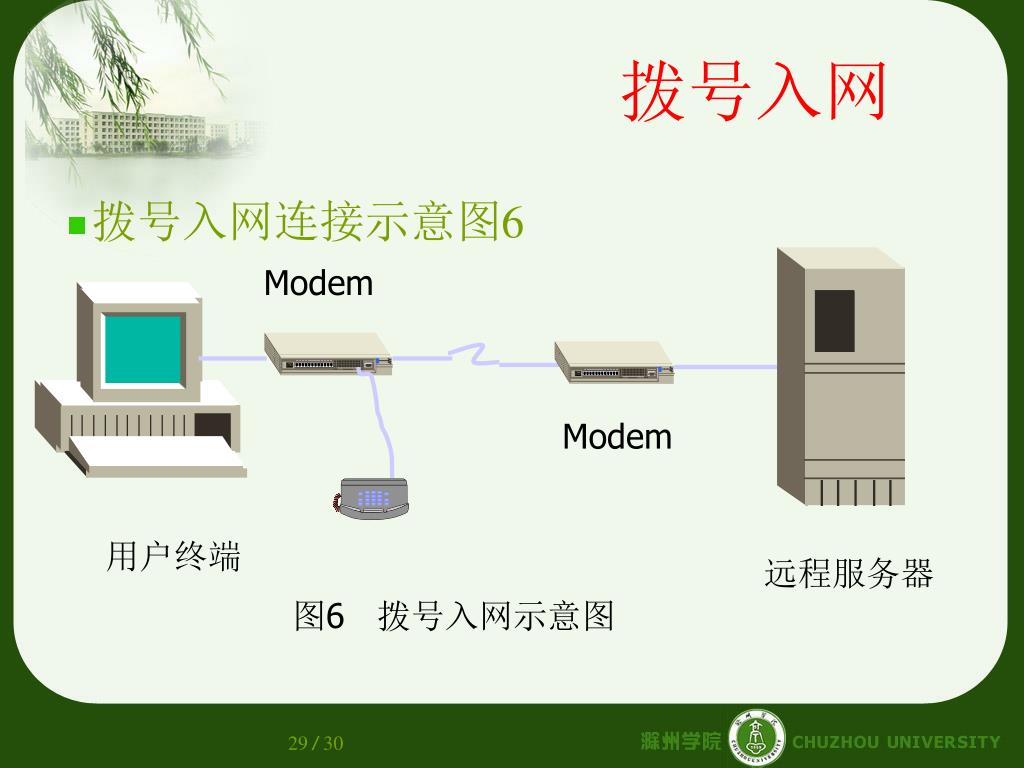 拨号入网

拨号入网连接示意图6

Modem

Modem

用户终端

远程服务器

图6 拨号入网示意图

29 / 30

滁州学院 CHUZHOU UNIVERSITY